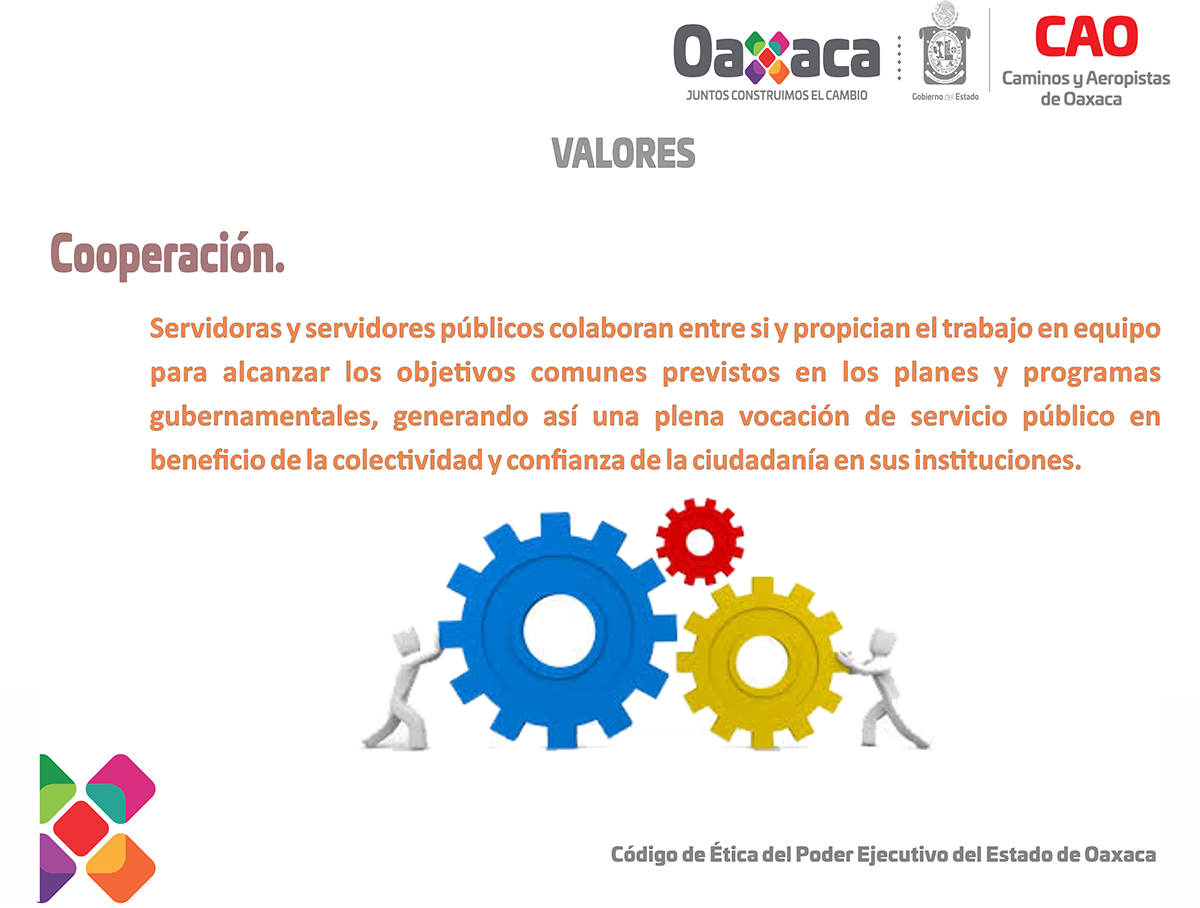 Oaxaca
JUNTOS CONSTRUIMOS EL CAMBIO

Gobierno del Estado

CAO
Caminos y Aeropistas de Oaxaca

VALORES

Cooperación.

Servidoras y servidores públicos colaboran entre si y propician el trabajo en equipo para alcanzar los objetivos comunes previstos en los planes y programas gubernamentales, generando así una plena vocación de servicio público en beneficio de la colectividad y confianza de la ciudadanía en sus instituciones.

Código de Ética del Poder Ejecutivo del Estado de Oaxaca